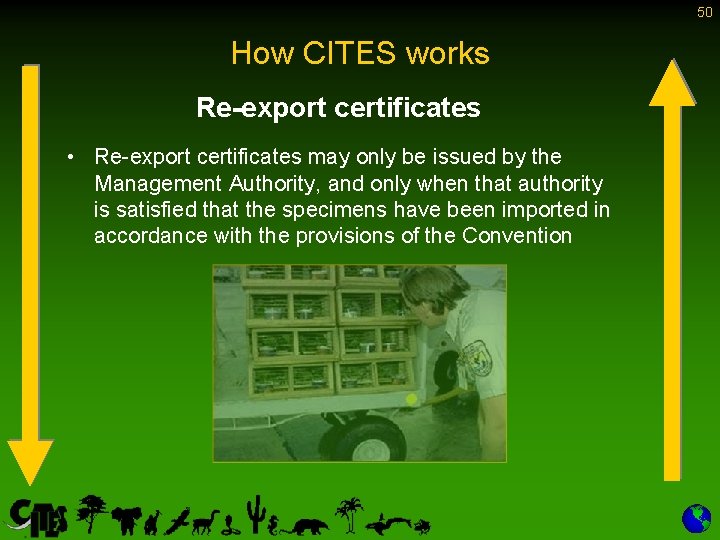 50

How CITES works

Re-export certificates

• Re-export certificates may only be issued by the Management Authority, and only when that authority is satisfied that the specimens have been imported in accordance with the provisions of the Convention

CITES